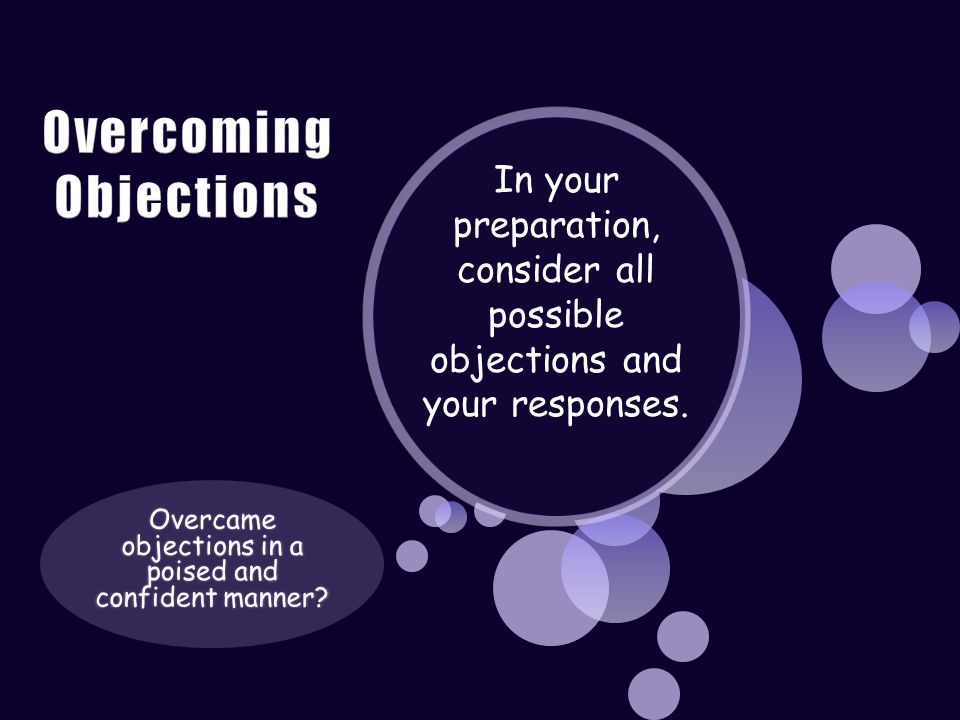 Overcoming Objections

In your preparation, consider all possible objections and your responses.

Overcame objections in a poised and confident manner?